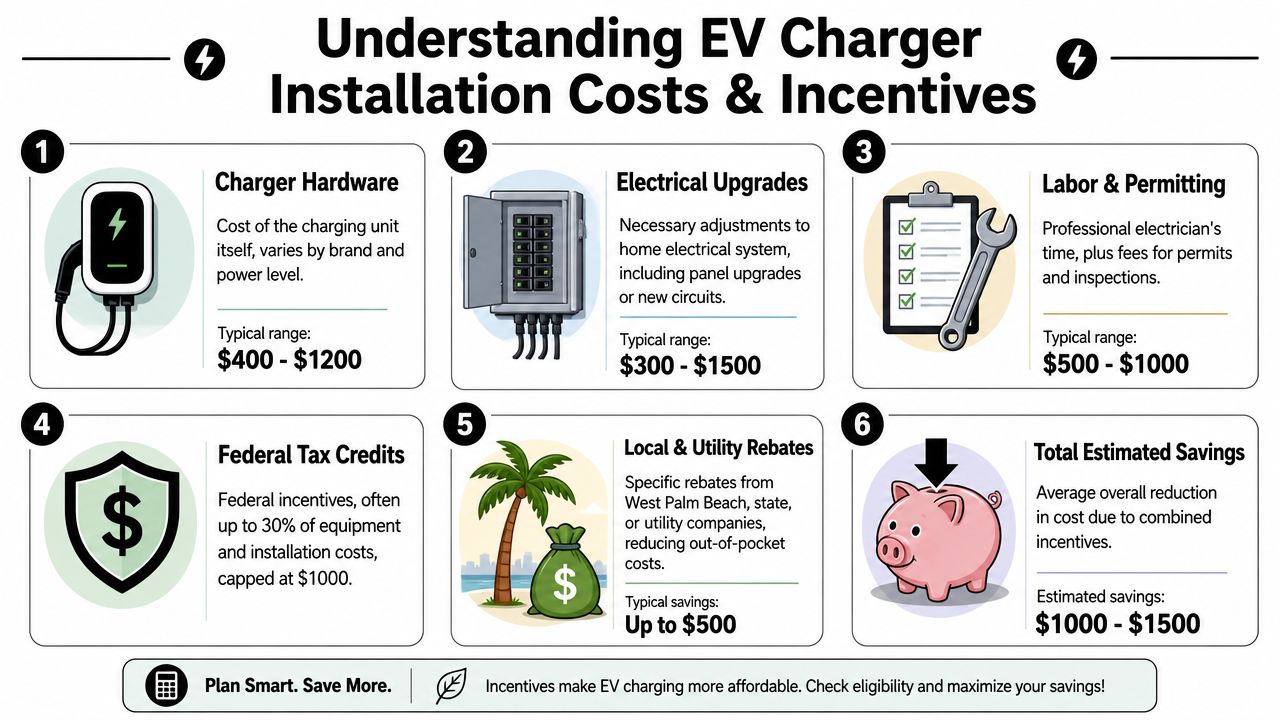 Understanding EV Charger Installation Costs & Incentives

1

Charger Hardware

Cost of the charging unit itself, varies by brand and power level.

Typical range:
$400 - $1200

2

Electrical Upgrades

Necessary adjustments to home electrical system, including panel upgrades or new circuits.

Typical range:
$300 - $1500

3

Labor & Permitting

Professional electrician's time, plus fees for permits and inspections.

Typical range:
$500 - $1000

4

Federal Tax Credits

Federal incentives, often up to 30% of equipment and installation costs, capped at $1000.

5

Local & Utility Rebates

Specific rebates from West Palm Beach, state, or utility companies, reducing out-of-pocket costs.

Typical savings:
Up to $500

6

Total Estimated Savings

Average overall reduction in cost due to combined incentives.

Estimated savings:
$1000 - $1500

Plan Smart. Save More.

Incentives make EV charging more affordable. Check eligibility and maximize your savings!